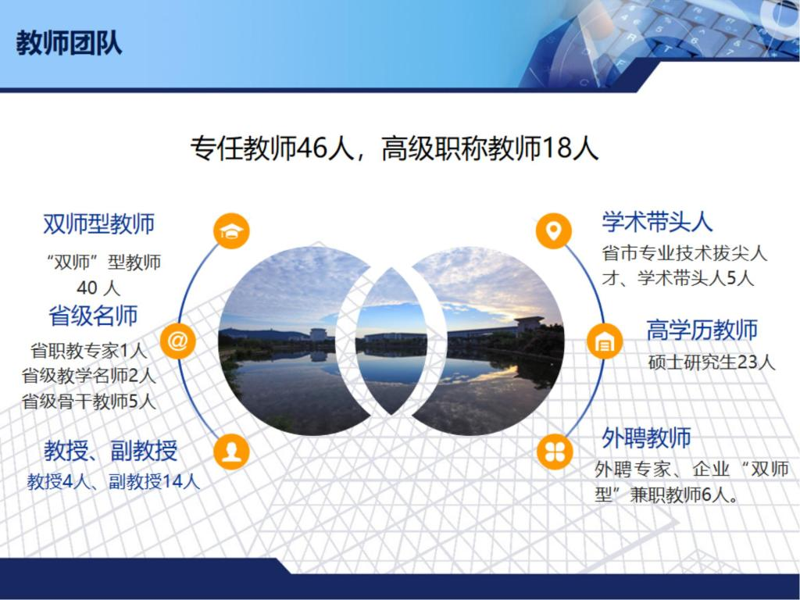 教师团队

专任教师46人，高级职称教师18人

双师型教师

“双师”型教师
40 人

省级名师

省职教专家1人
省级教学名师2人
省级骨干教师5人

教授、副教授

教授4人、副教授14人

学术带头人

省市专业技术拔尖人才、学术带头人5人

高学历教师

硕士研究生23人

外聘教师

外聘专家、企业“双师型”兼职教师6人。